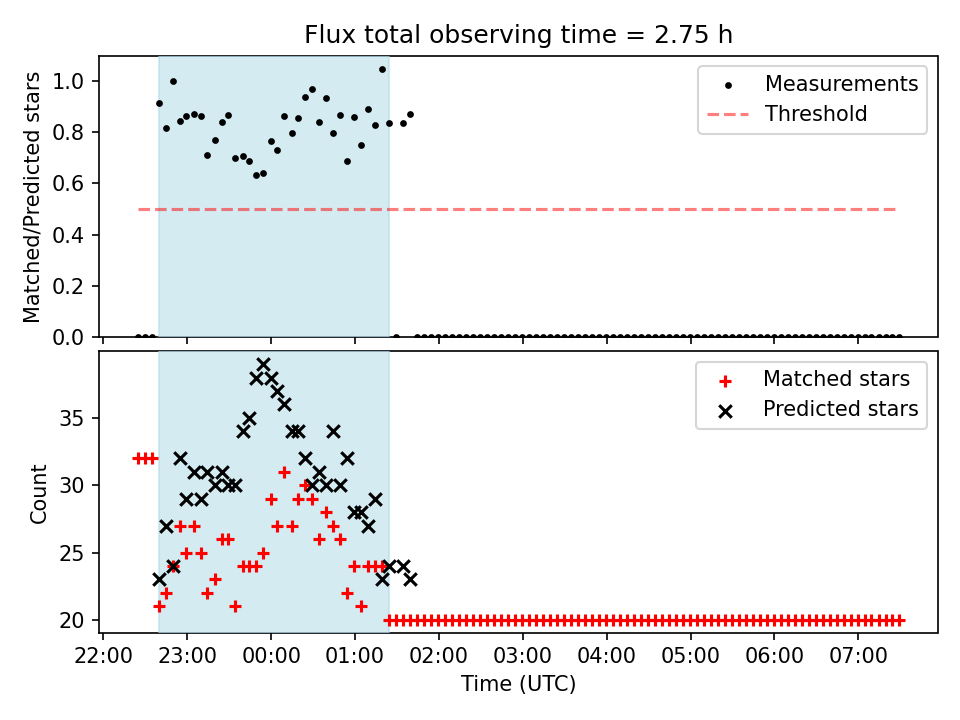 Flux total observing time = 2.75 h

Matched/Predicted stars

1.0
0.8
0.6
0.4
0.2
0.0

Measurements
Threshold

Count

35
30
25
20

Matched stars
Predicted stars

22:00 23:00 00:00 01:00 02:00 03:00 04:00 05:00 06:00 07:00

Time (UTC)